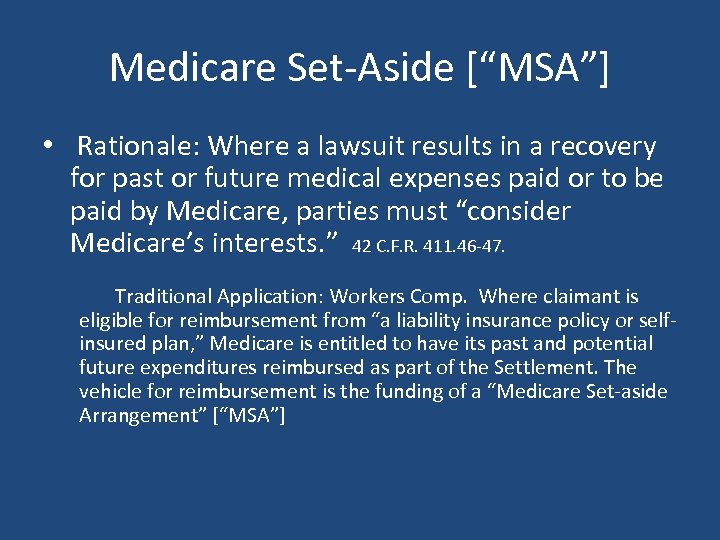 Medicare Set-Aside [“MSA”]

• Rationale: Where a lawsuit results in a recovery for past or future medical expenses paid or to be paid by Medicare, parties must “consider Medicare’s interests.” 42 C.F.R. 411.46-47.

Traditional Application: Workers Comp. Where claimant is eligible for reimbursement from “a liability insurance policy or self-insured plan,” Medicare is entitled to have its past and potential future expenditures reimbursed as part of the Settlement. The vehicle for reimbursement is the funding of a “Medicare Set-aside Arrangement” [“MSA”]